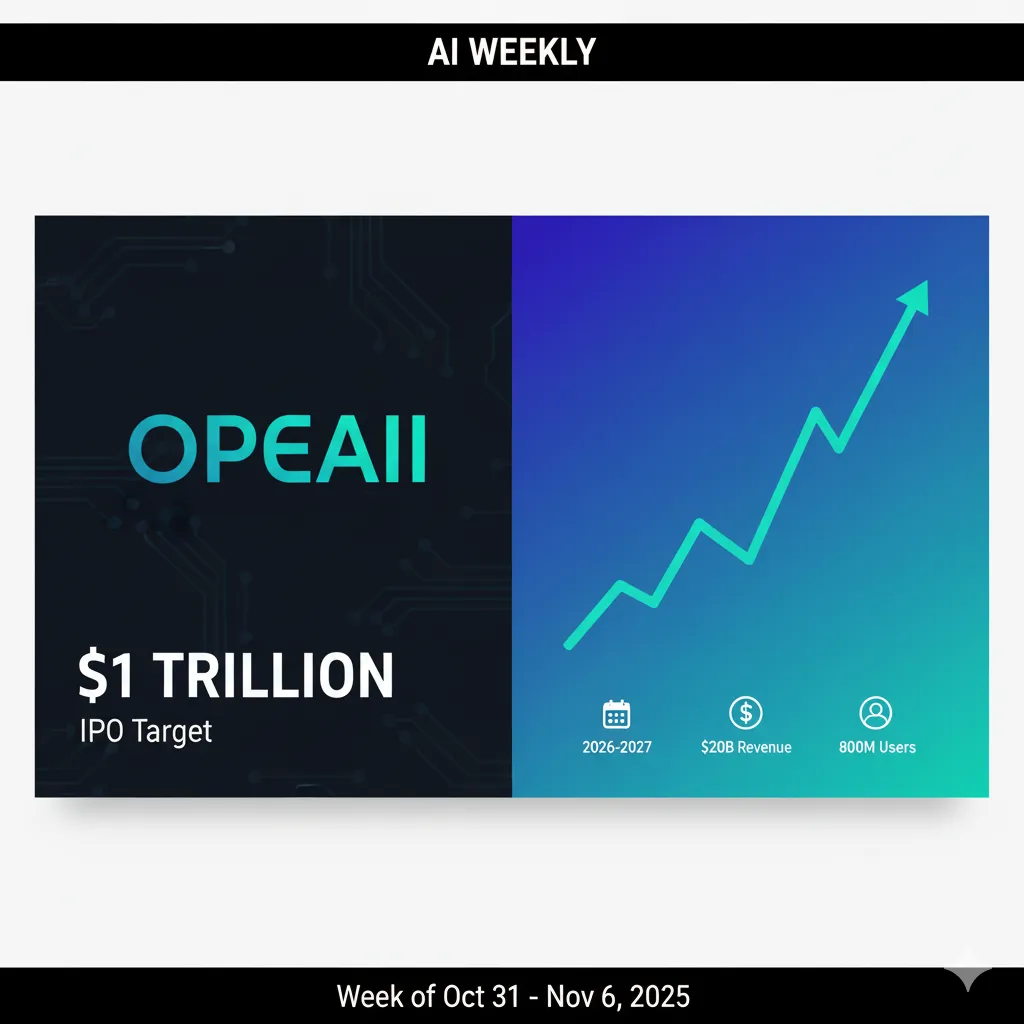 AI WEEKLY

OPEAII

$1 TRILLION
IPO Target

2026-2027
$20B Revenue
800M Users

Week of Oct 31 - Nov 6, 2025